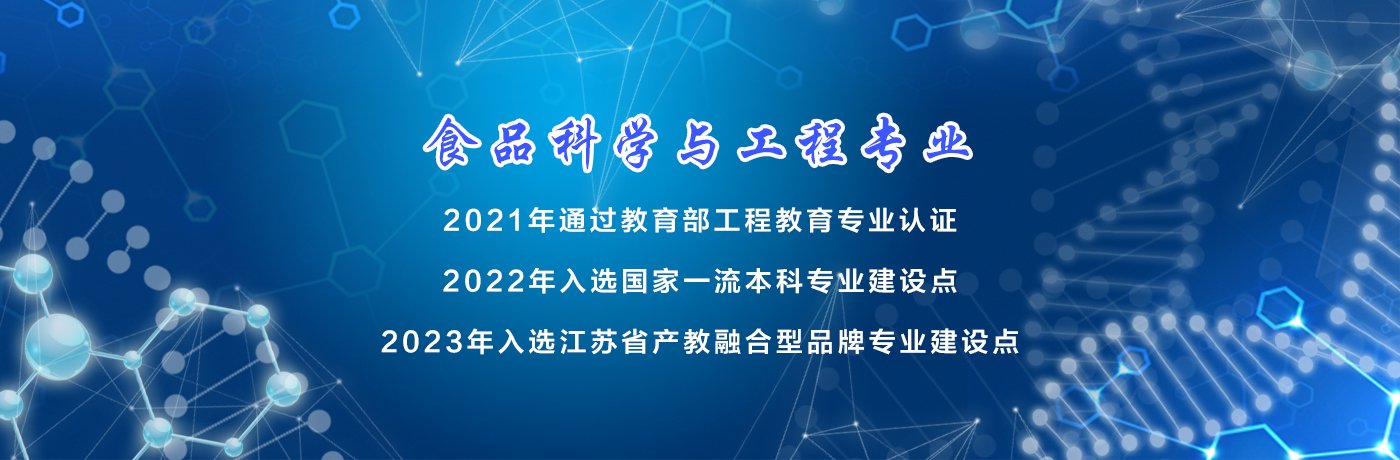 食品科学与工程专业

2021年通过教育部工程教育专业认证

2022年入选国家一流本科专业建设点

2023年入选江苏省产教融合型品牌专业建设点